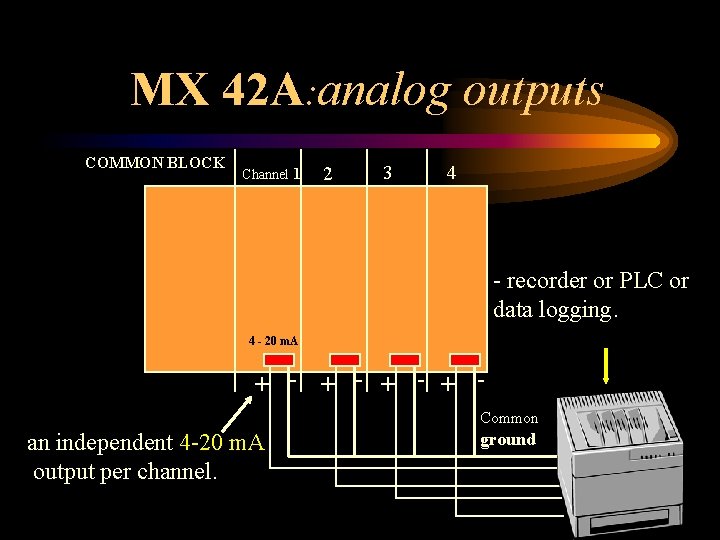 MX 42A:analog outputs

COMMON BLOCK

Channel 1 2 3 4

- recorder or PLC or data logging.

4 - 20 mA

+ - + - + - + -

Common ground

an independent 4-20 mA output per channel.